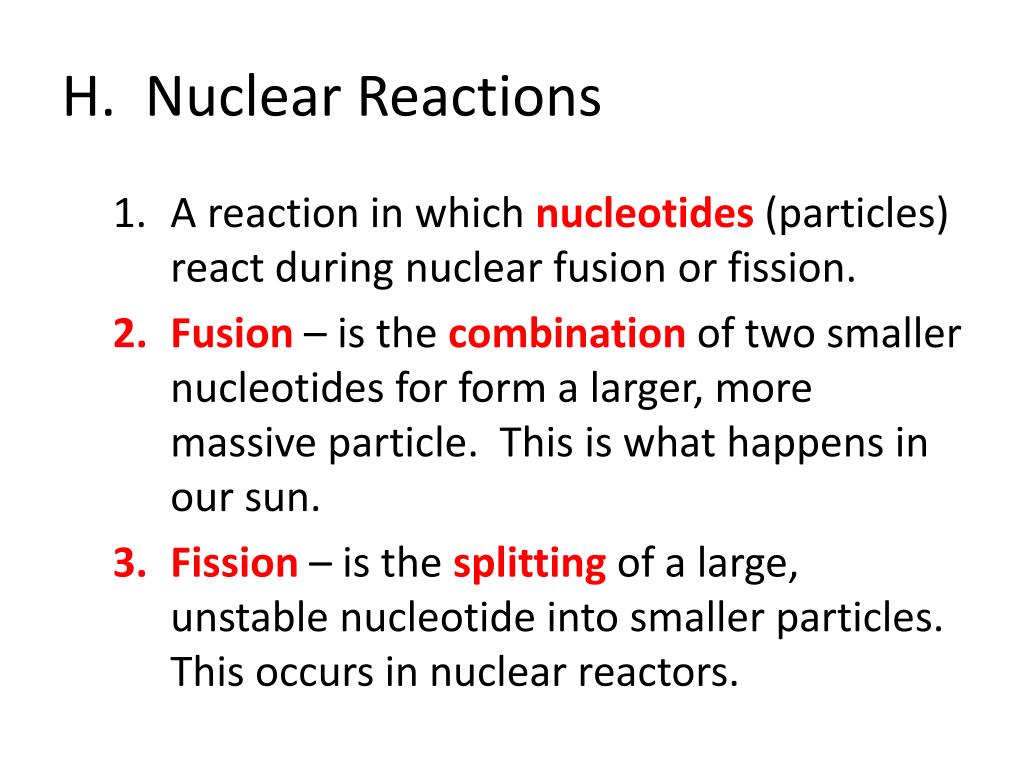 H. Nuclear Reactions

1. A reaction in which nucleotides (particles) react during nuclear fusion or fission.

2. Fusion – is the combination of two smaller nucleotides for form a larger, more massive particle. This is what happens in our sun.

3. Fission – is the splitting of a large, unstable nucleotide into smaller particles. This occurs in nuclear reactors.